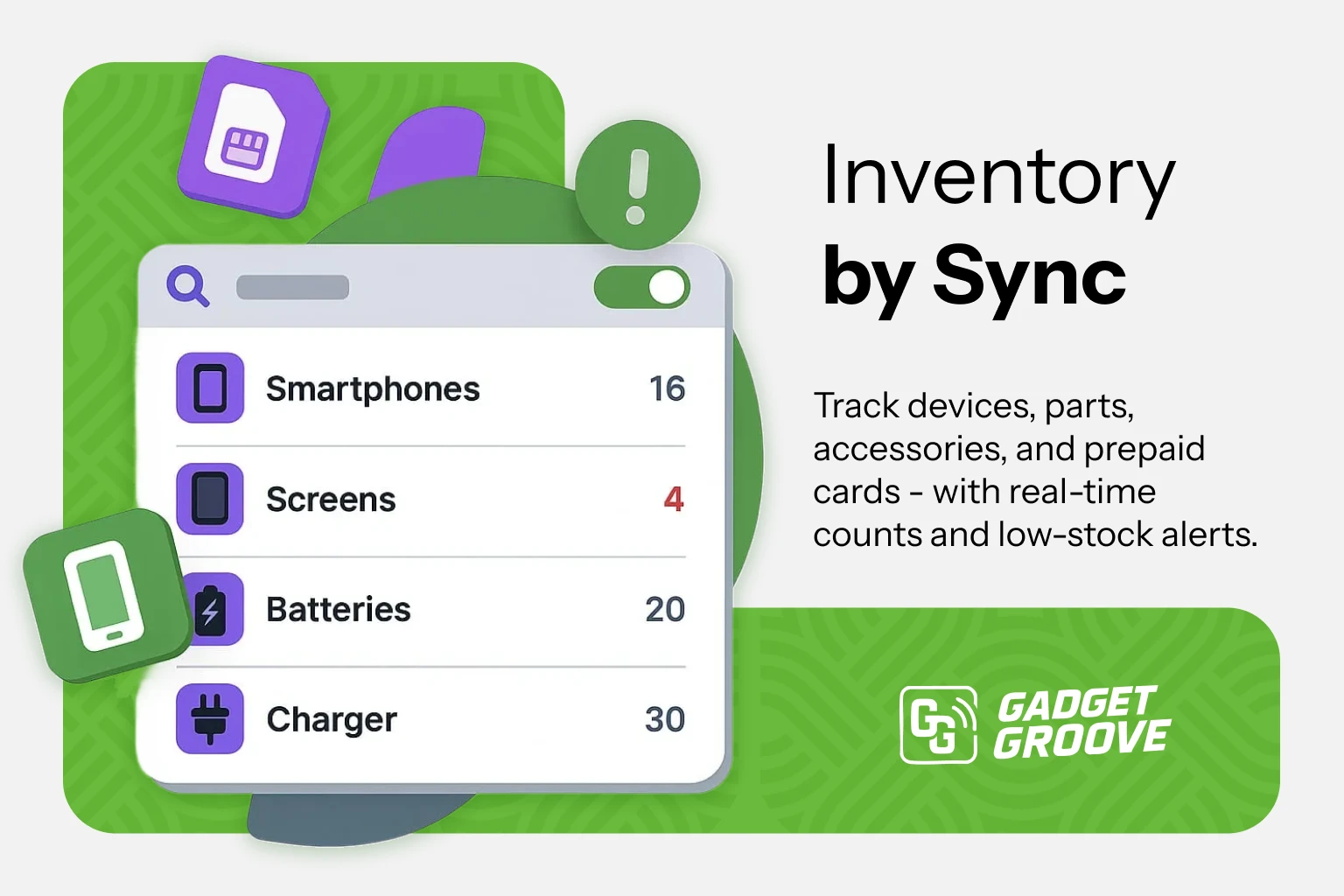 Smartphones 16
Screens 4
Batteries 20
Charger 30

Inventory
by Sync

Track devices, parts, accessories, and prepaid cards - with real-time counts and low-stock alerts.

GG
GADGET GROOVE